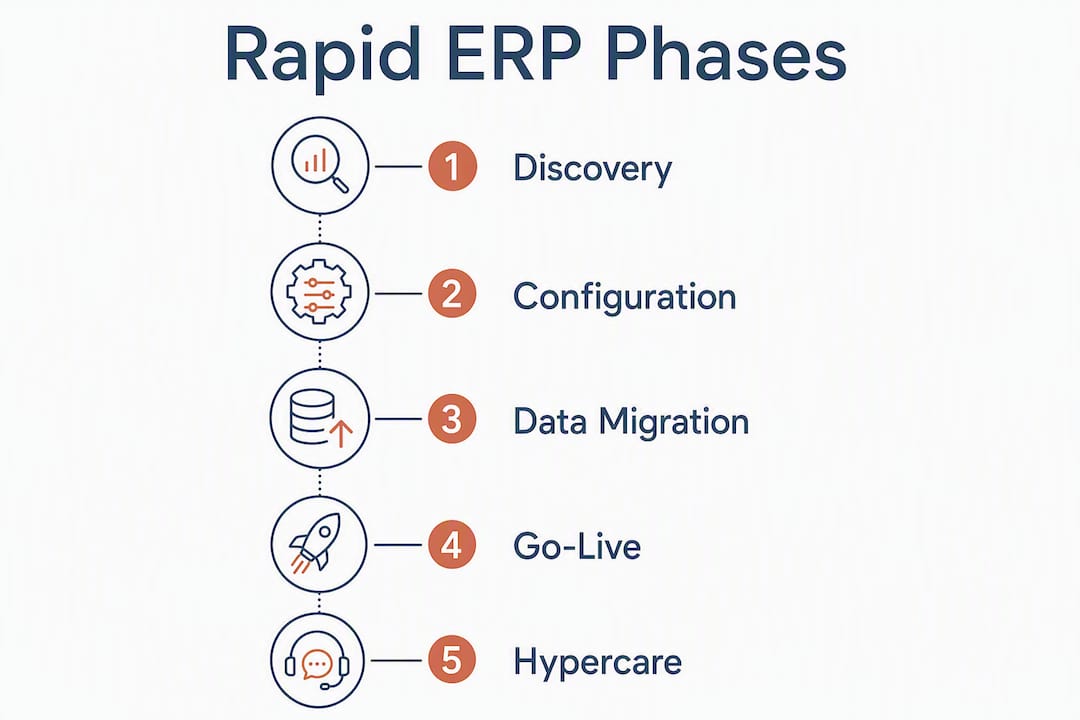 Rapid ERP Phases

1 Discovery

2 Configuration

3 Data Migration

4 Go-Live

5 Hypercare